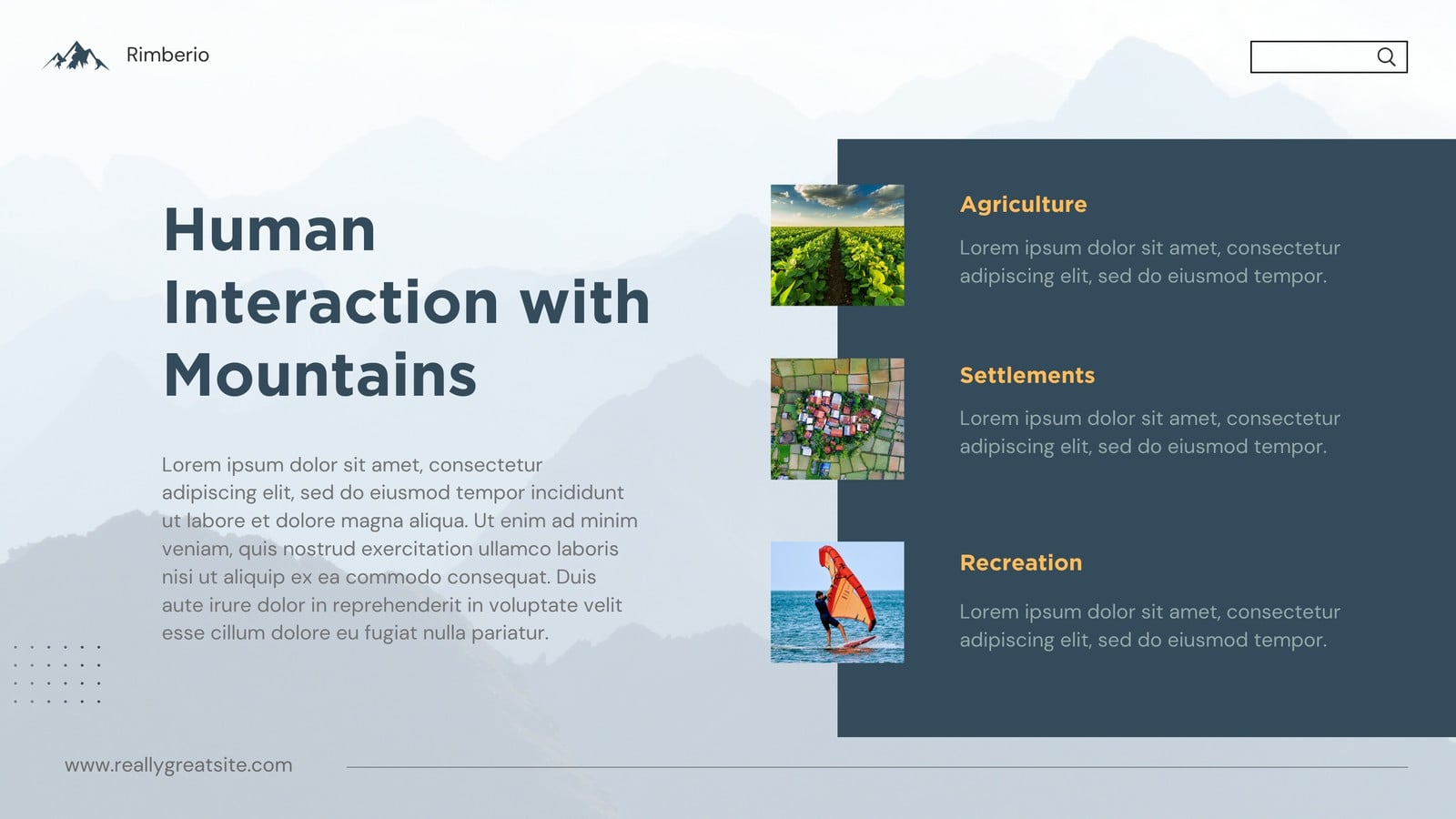 Rimberio

Human Interaction with Mountains

Lorem ipsum dolor sit amet, consectetur adipiscing elit, sed do eiusmod tempor incididunt ut labore et dolore magna aliqua. Ut enim ad minim veniam, quis nostrud exercitation ullamco laboris nisi ut aliquip ex ea commodo consequat. Duis aute irure dolor in reprehenderit in voluptate velit esse cillum dolore eu fugiat nulla pariatur.

Agriculture

Lorem ipsum dolor sit amet, consectetur adipiscing elit, sed do eiusmod tempor.

Settlements

Lorem ipsum dolor sit amet, consectetur adipiscing elit, sed do eiusmod tempor.

Recreation

Lorem ipsum dolor sit amet, consectetur adipiscing elit, sed do eiusmod tempor.

www.reallygreatsite.com